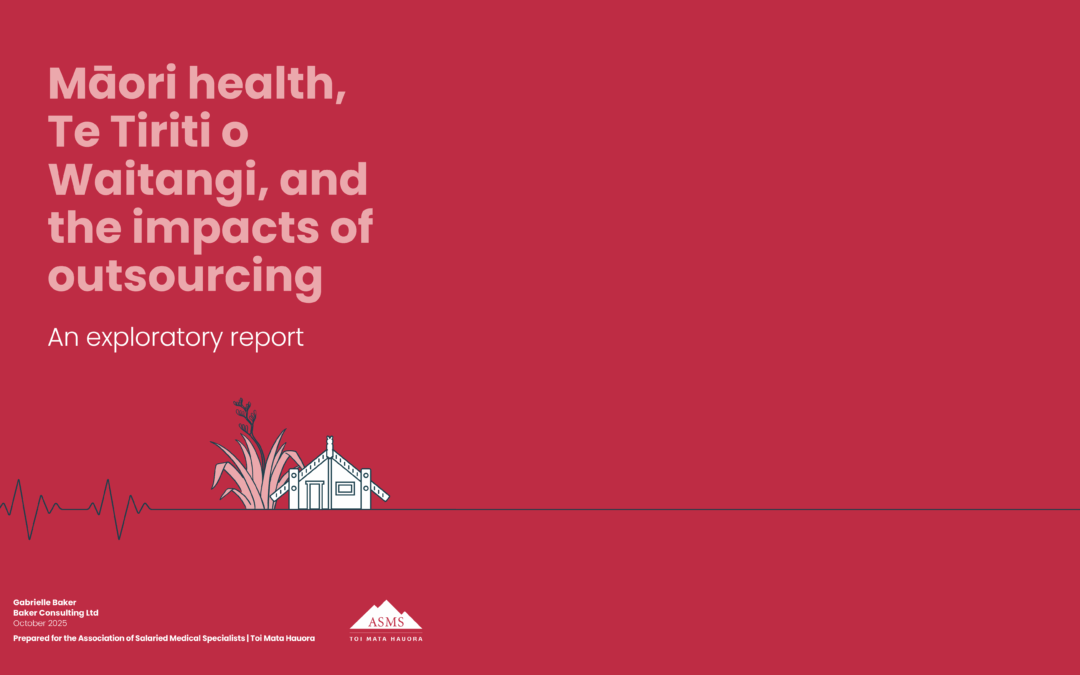 Māori health, Te Tiriti o Waitangi, and the impacts of outsourcing

An exploratory report

Gabrielle Baker
Baker Consulting Ltd
October 2025
Prepared for the Association of Salaried Medical Specialists | Toi Mata Hauora

ASMS
TOI MATA HAUORA